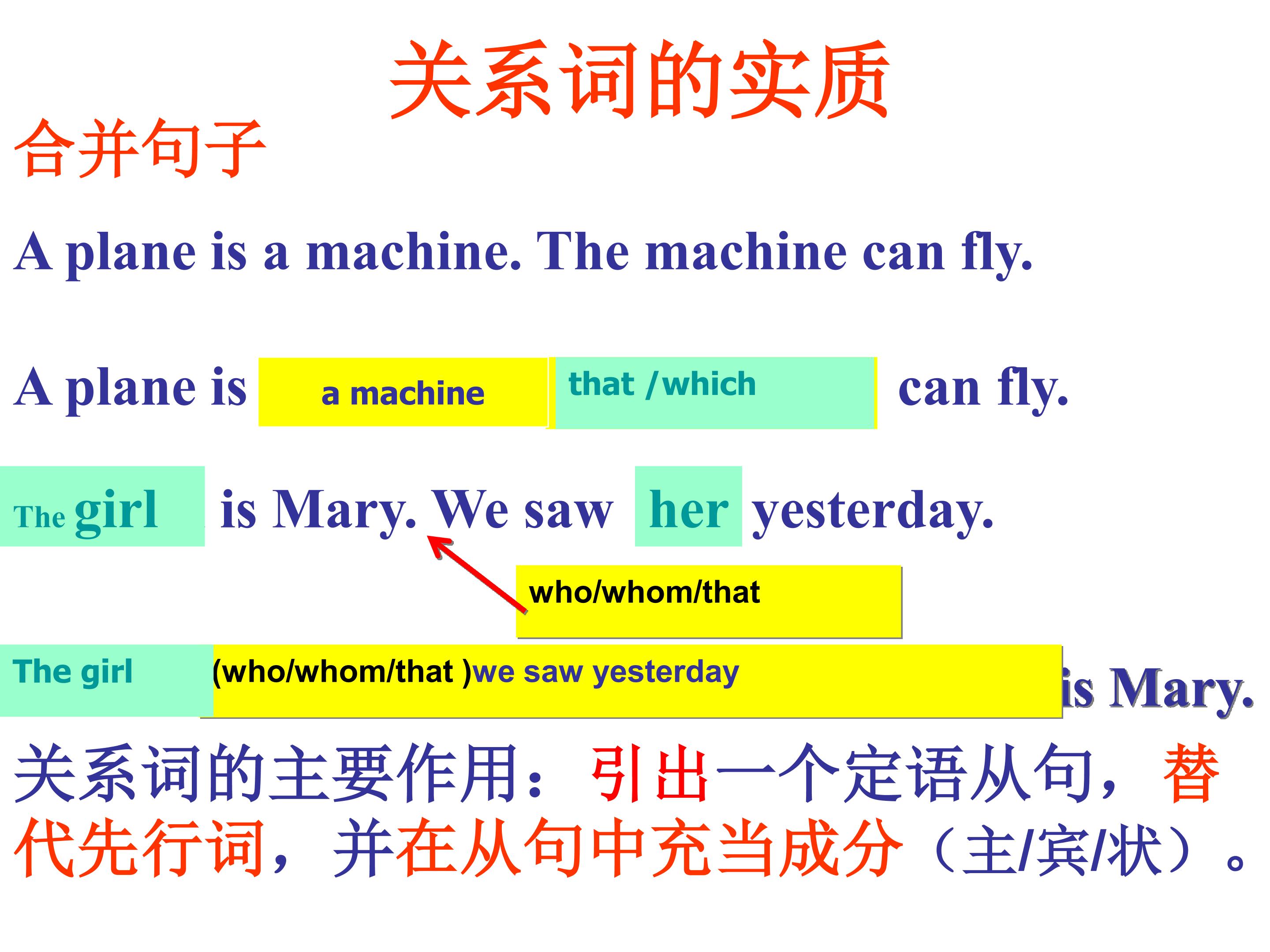 关系词的实质

合并句子

A plane is a machine. The machine can fly.

A plane is a machine that /which can fly.

The girl is Mary. We saw her yesterday.

who/whom/that

The girl (who/whom/that )we saw yesterday is Mary.

关系词的主要作用：引出一个定语从句，替代先行词，并在从句中充当成分（主/宾/状）。